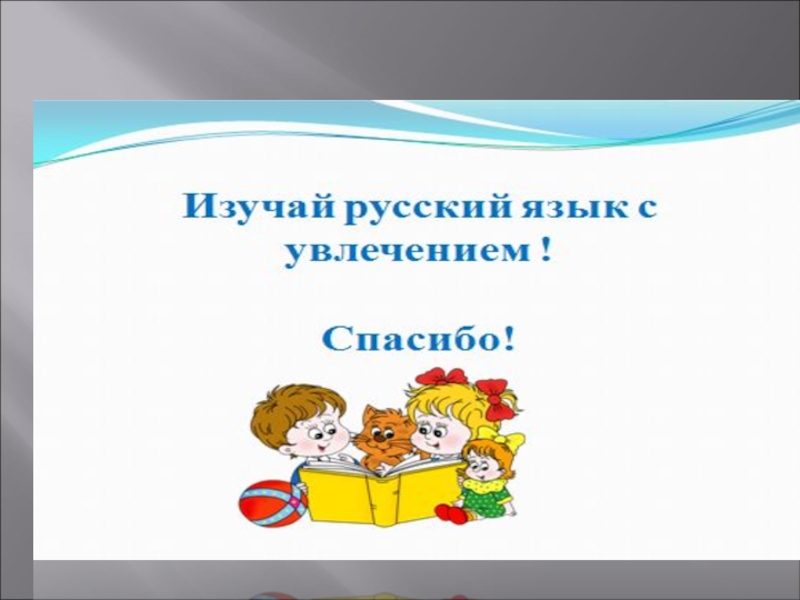 Изучай русский язык с увлечением !

Спасибо!